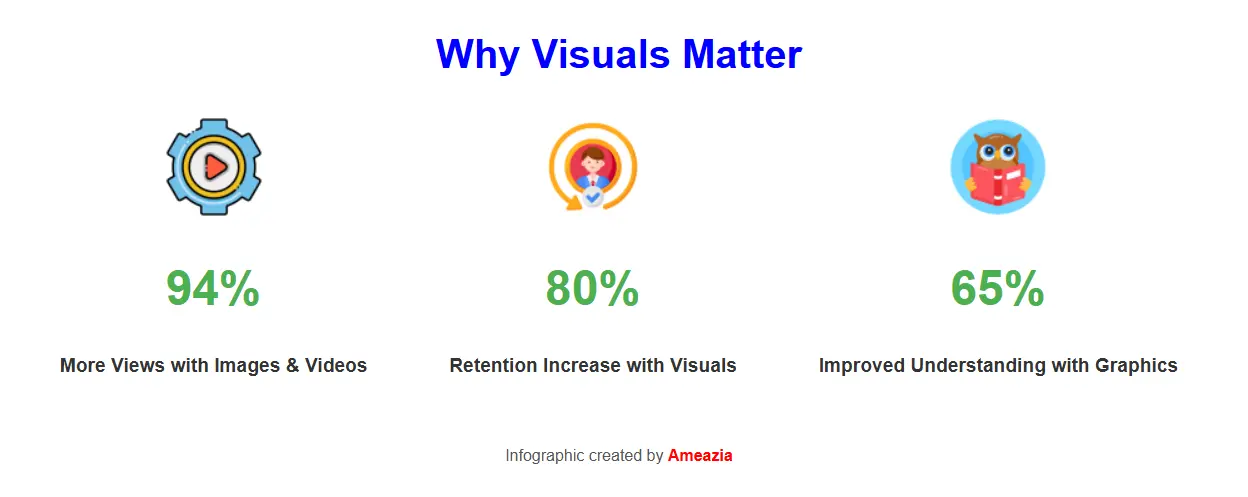 Why Visuals Matter

94%

More Views with Images & Videos

80%

Retention Increase with Visuals

65%

Improved Understanding with Graphics

Infographic created by Ameazia